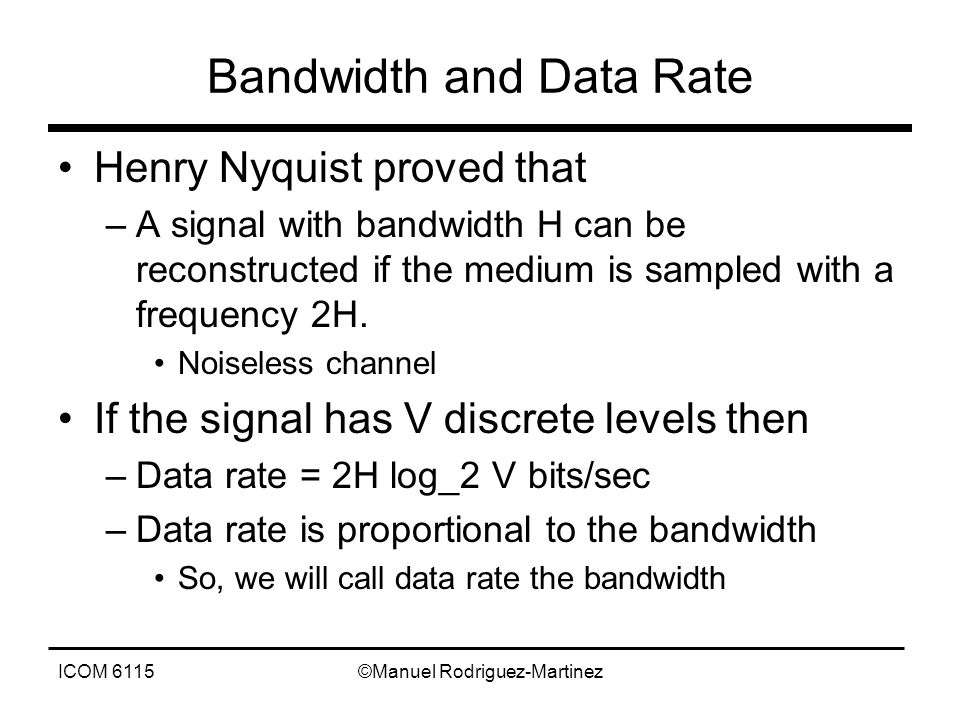 Bandwidth and Data Rate

• Henry Nyquist proved that
  – A signal with bandwidth H can be reconstructed if the medium is sampled with a frequency 2H.
    • Noiseless channel
• If the signal has V discrete levels then
  – Data rate = 2H log_2 V bits/sec
  – Data rate is proportional to the bandwidth
    • So, we will call data rate the bandwidth

ICOM 6115 ©Manuel Rodriguez-Martinez